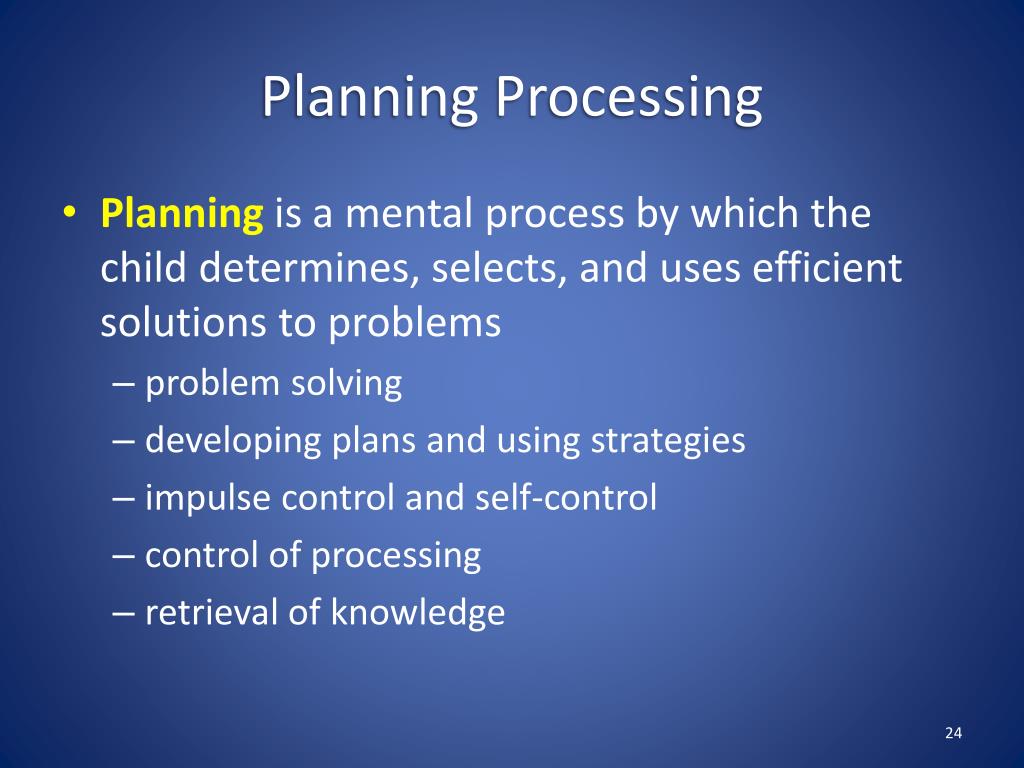 Planning Processing

• Planning is a mental process by which the child determines, selects, and uses efficient solutions to problems
– problem solving
– developing plans and using strategies
– impulse control and self-control
– control of processing
– retrieval of knowledge

24